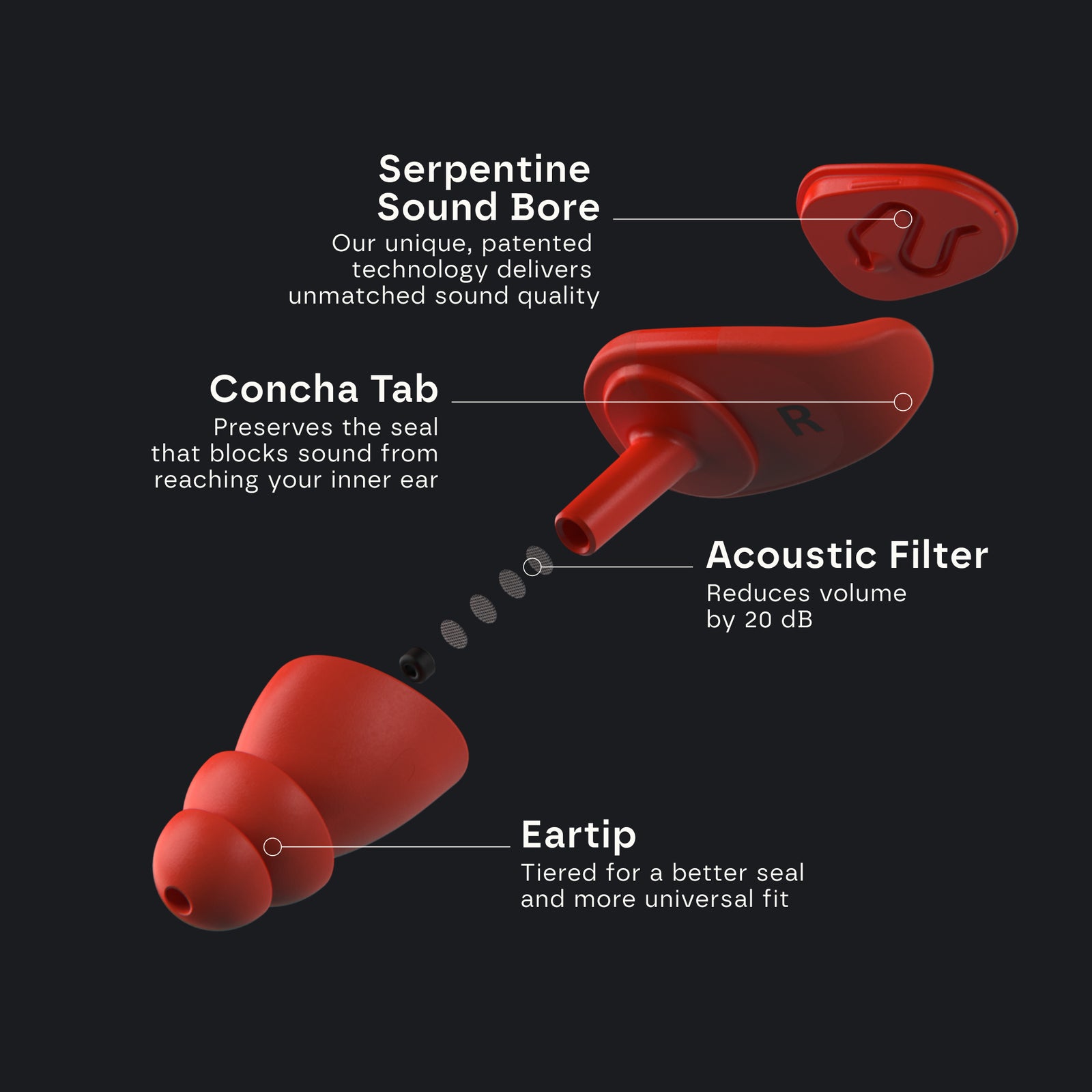 Serpentine Sound Bore
Our unique, patented technology delivers unmatched sound quality

Concha Tab
Preserves the seal that blocks sound from reaching your inner ear

R

Acoustic Filter
Reduces volume by 20 dB

Eartip
Tiered for a better seal and more universal fit